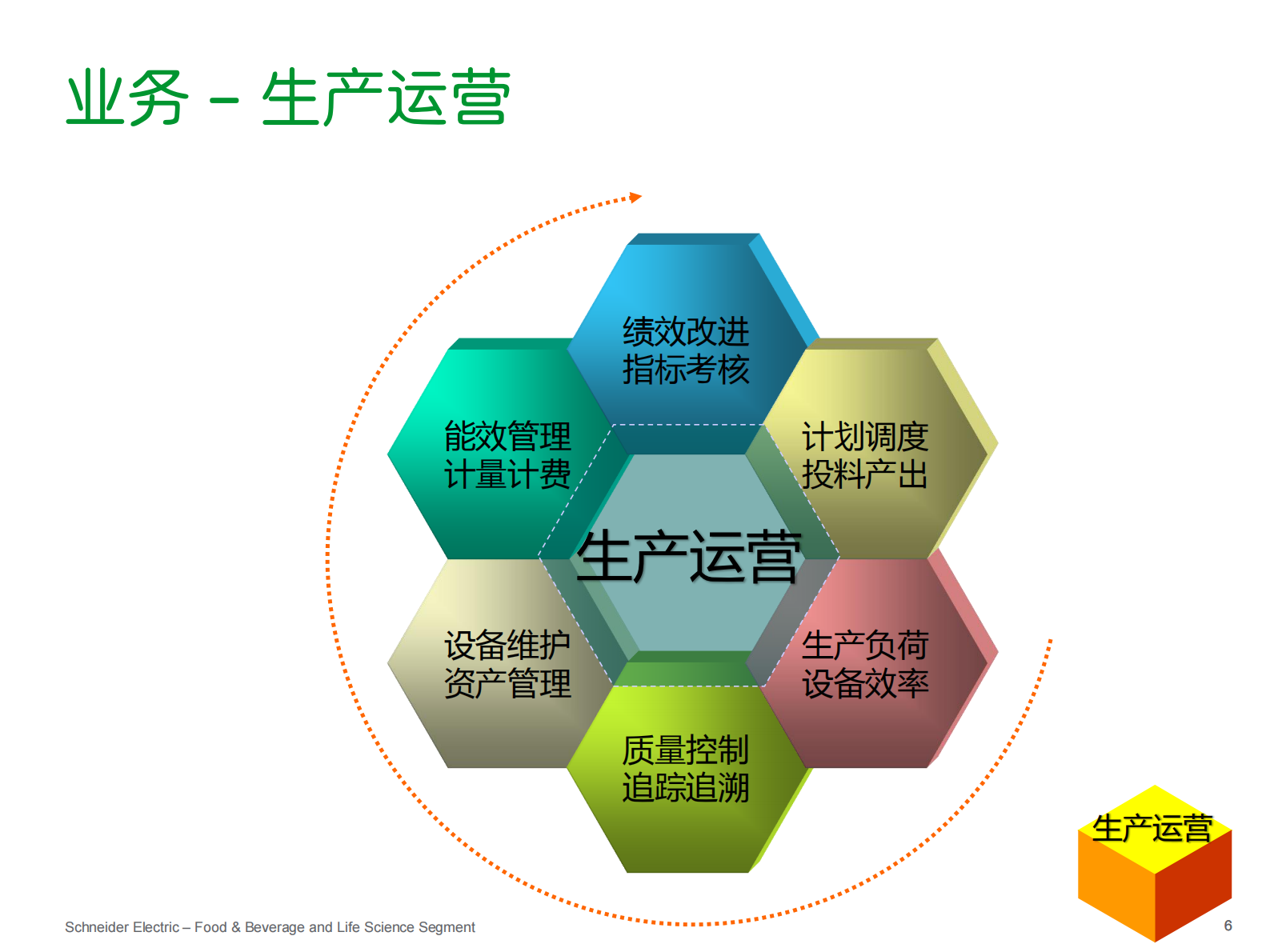 业务 – 生产运营

绩效改进
指标考核

能效管理
计量计费

计划调度
投料产出

生产运营

设备维护
资产管理

生产负荷
设备效率

质量控制
追踪追溯

生产运营

Schneider Electric – Food & Beverage and Life Science Segment

6